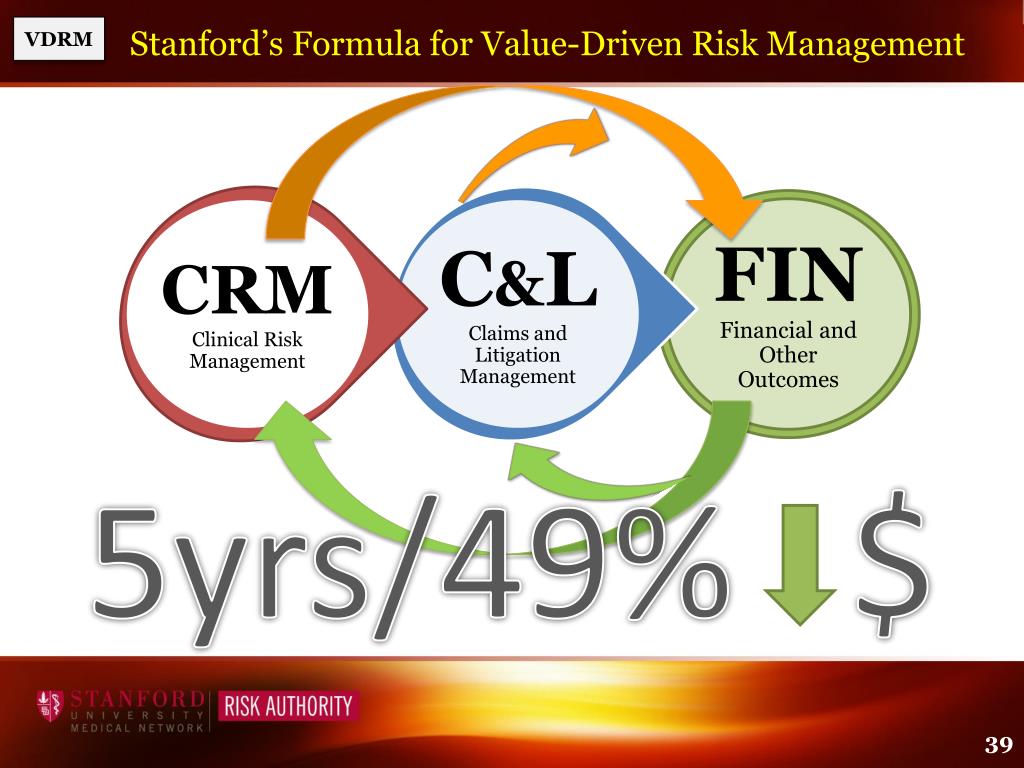 VDRM

Stanford's Formula for Value-Driven Risk Management

CRM
Clinical Risk Management

C&L
Claims and Litigation Management

FIN
Financial and Other Outcomes

5yrs/49% $

STANFORD UNIVERSITY MEDICAL NETWORK

RISK AUTHORITY

39